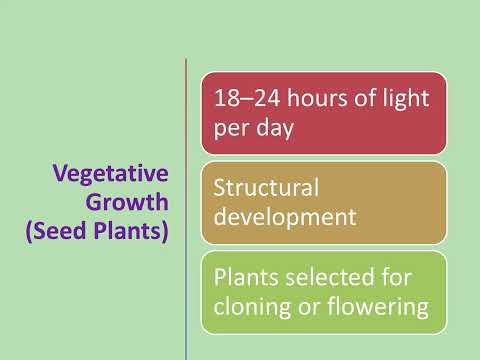 Vegetative Growth (Seed Plants)

18–24 hours of light per day

Structural development

Plants selected for cloning or flowering